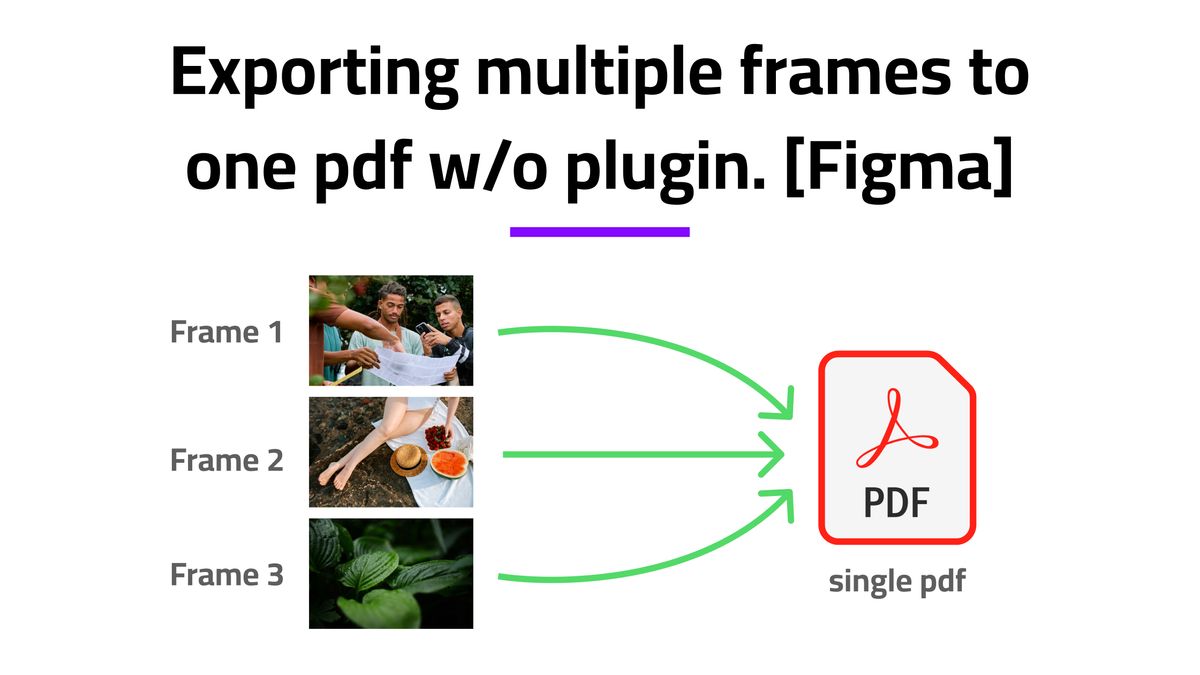 Exporting multiple frames to one pdf w/o plugin. [Figma]

Frame 1

Frame 2

Frame 3

PDF

single pdf